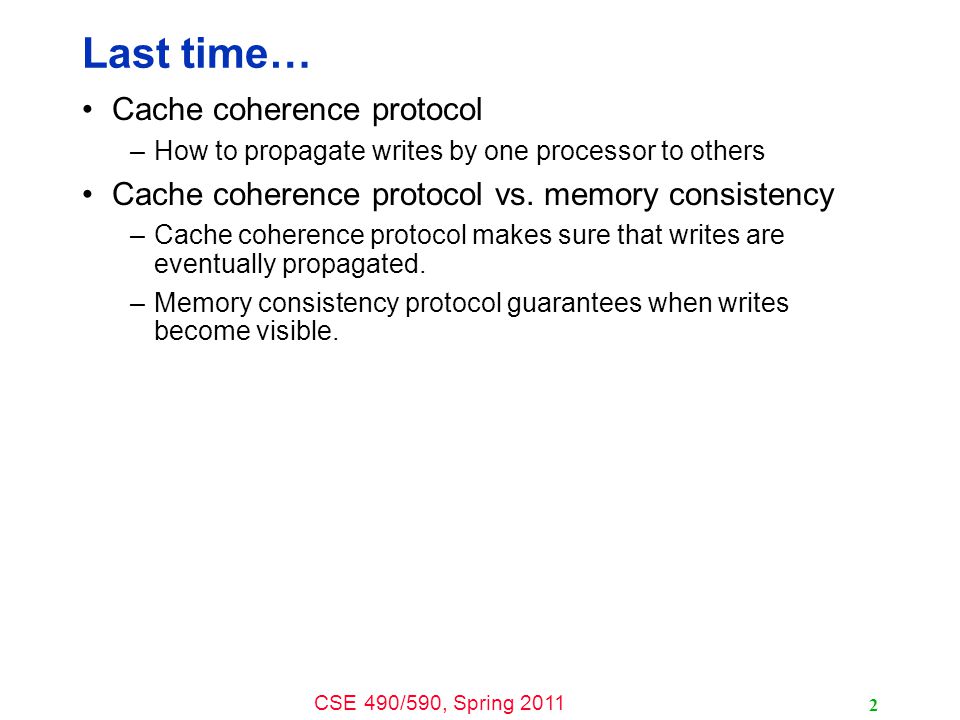 Last time…

• Cache coherence protocol

– How to propagate writes by one processor to others

• Cache coherence protocol vs. memory consistency

– Cache coherence protocol makes sure that writes are eventually propagated.

– Memory consistency protocol guarantees when writes become visible.

CSE 490/590, Spring 2011

2